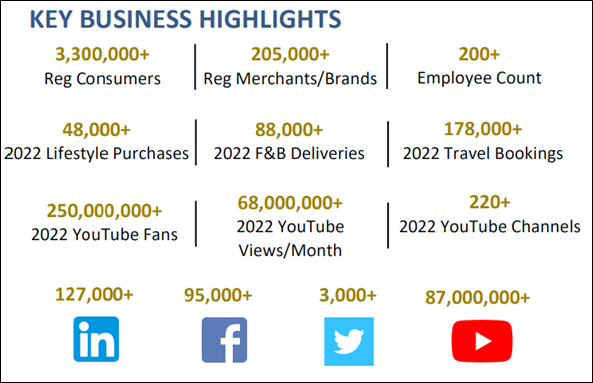 KEY BUSINESS HIGHLIGHTS

3,300,000+
Reg Consumers

205,000+
Reg Merchants/Brands

200+
Employee Count

48,000+
2022 Lifestyle Purchases

88,000+
2022 F&B Deliveries

178,000+
2022 Travel Bookings

250,000,000+
2022 YouTube Fans

68,000,000+
2022 YouTube Views/Month

220+
2022 YouTube Channels

127,000+

in

95,000+

f

3,000+

87,000,000+